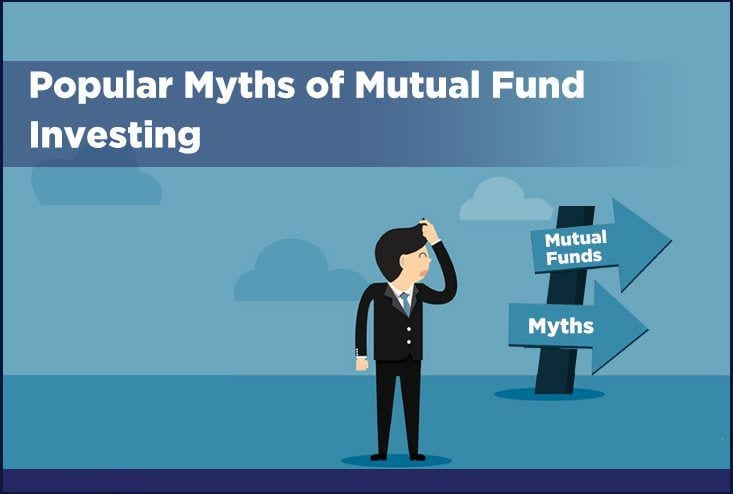 Popular Myths of Mutual Fund Investing

Mutual Funds

Myths